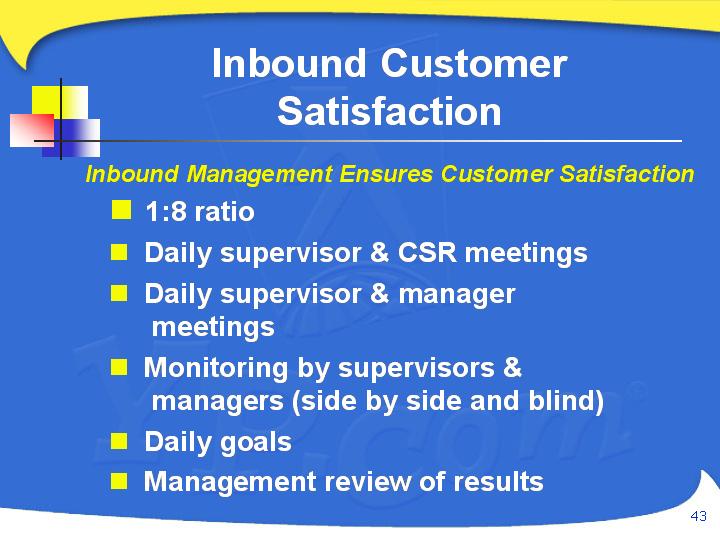 Inbound Customer Satisfaction

Inbound Management Ensures Customer Satisfaction

1:8 ratio

Daily supervisor & CSR meetings

Daily supervisor & manager meetings

Monitoring by supervisors & managers (side by side and blind)

Daily goals

Management review of results

43